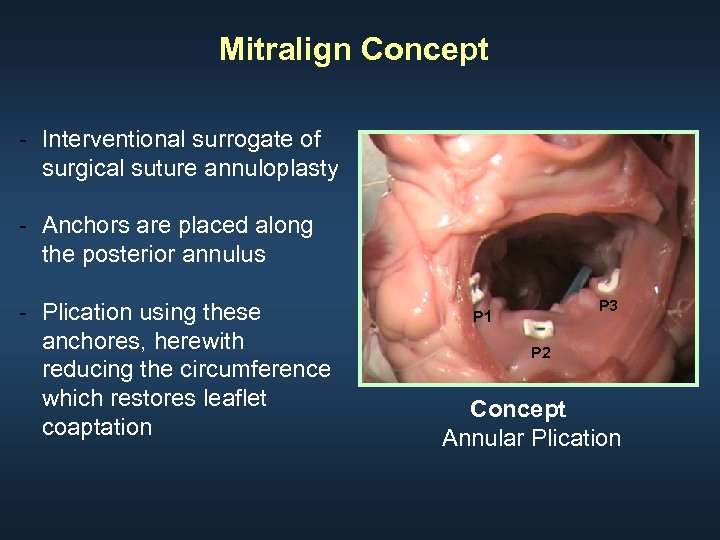 Mitralign Concept

- Interventional surrogate of surgical suture annuloplasty

- Anchors are placed along the posterior annulus

- Plication using these anchores, herewith reducing the circumference which restores leaflet coaptation

P1
P2
P3

Concept
Annular Plication